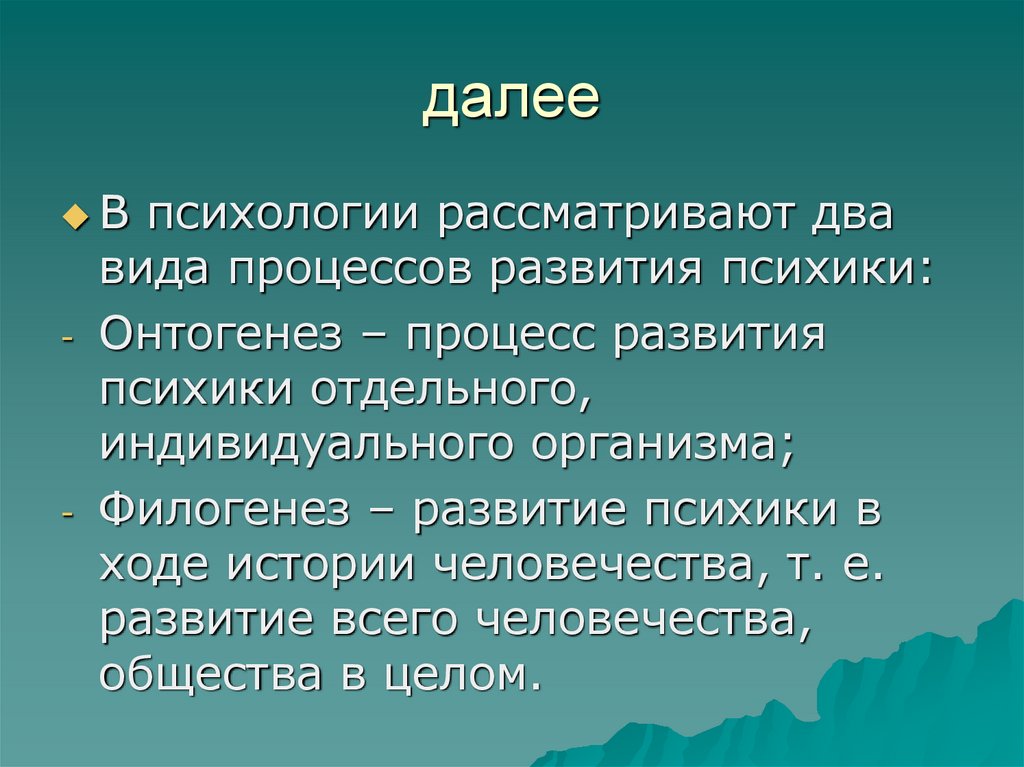 далее

В психологии рассматривают два вида процессов развития психики:

- Онтогенез – процесс развития психики отдельного, индивидуального организма;

- Филогенез – развитие психики в ходе истории человечества, т. е. развитие всего человечества, общества в целом.